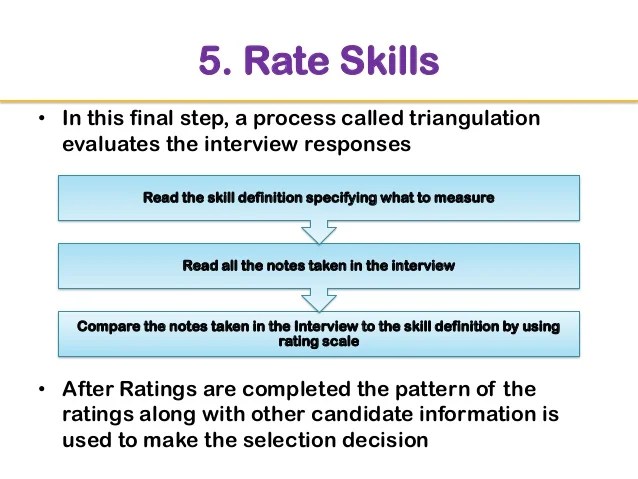 5. Rate Skills

• In this final step, a process called triangulation evaluates the interview responses

Read the skill definition specifying what to measure

Read all the notes taken in the interview

Compare the notes taken in the interview to the skill definition by using rating scale

• After Ratings are completed the pattern of the ratings along with other candidate information is used to make the selection decision